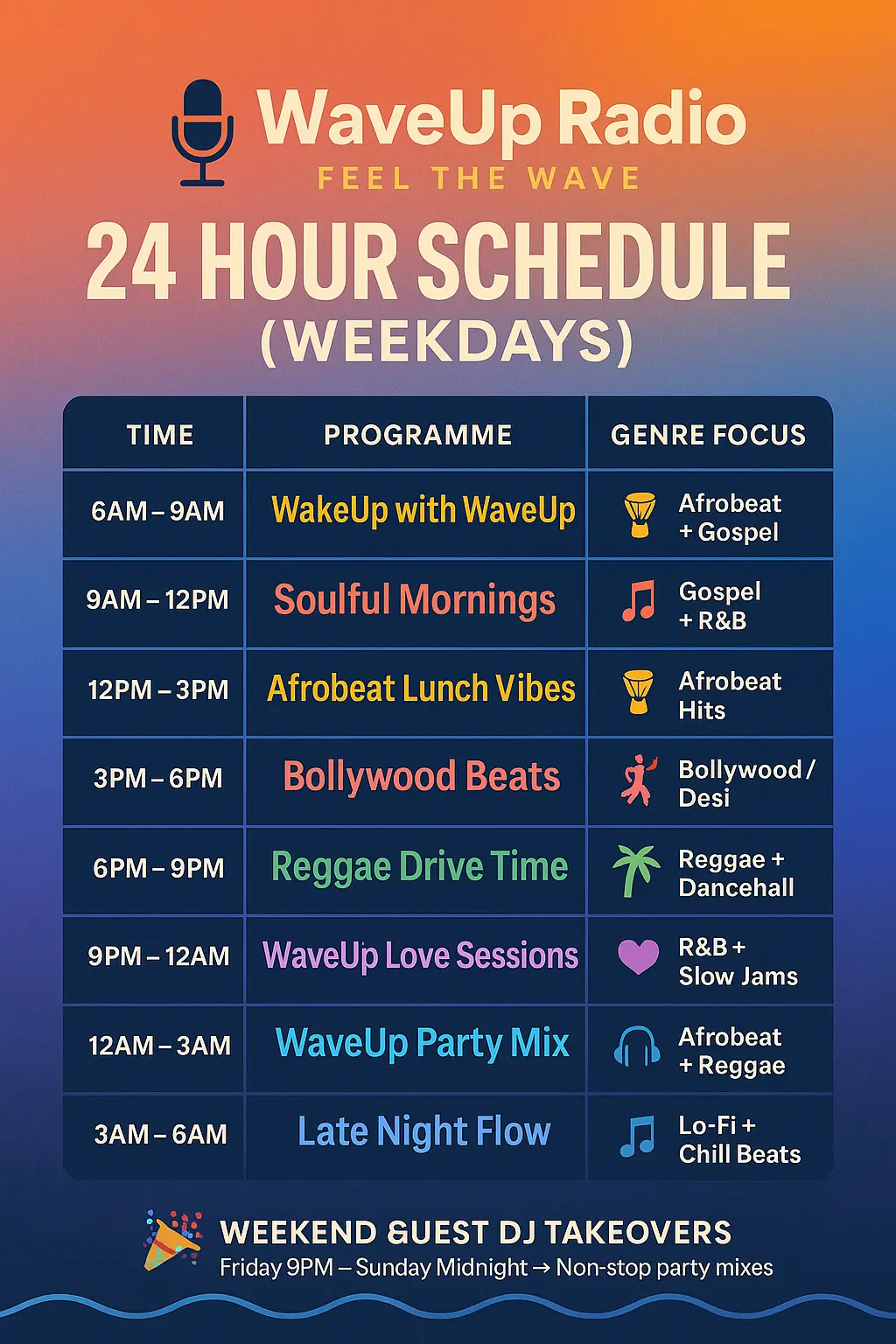 WaveUp Radio
FEEL THE WAVE

24 HOUR SCHEDULE
(WEEKDAYS)

| TIME | PROGRAMME | GENRE FOCUS |
|---|---|---|
| 6AM – 9AM | WakeUp with WaveUp | Afrobeat + Gospel |
| 9AM – 12PM | Soulful Mornings | Gospel + R&B |
| 12PM – 3PM | Afrobeat Lunch Vibes | Afrobeat Hits |
| 3PM – 6PM | Bollywood Beats | Bollywood / Desi |
| 6PM – 9PM | Reggae Drive Time | Reggae + Dancehall |
| 9PM – 12AM | WaveUp Love Sessions | R&B + Slow Jams |
| 12AM – 3AM | WaveUp Party Mix | Afrobeat + Reggae |
| 3AM – 6AM | Late Night Flow | Lo-Fi + Chill Beats |

WEEKEND GUEST DJ TAKEOVERS
Friday 9PM – Sunday Midnight → Non-stop party mixes